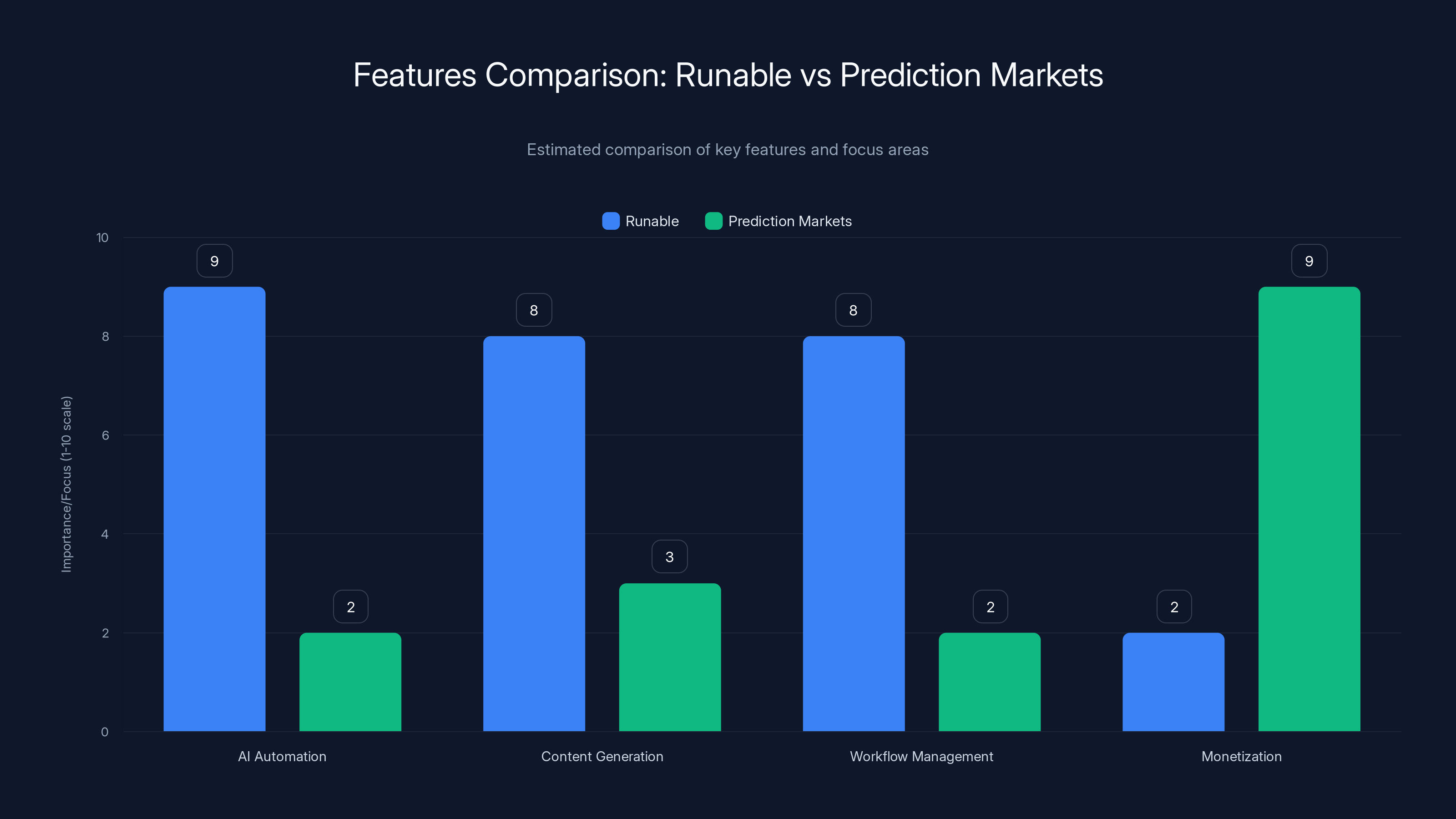 Features Comparison: Runable vs Prediction Markets

Estimated comparison of key features and focus areas

Runable
Prediction Markets

Importance/Focus (1-10 scale)

10
8
6
4
2
0

9
2
8
3
8
2
2
9

AI Automation
Content Generation
Workflow Management
Monetization